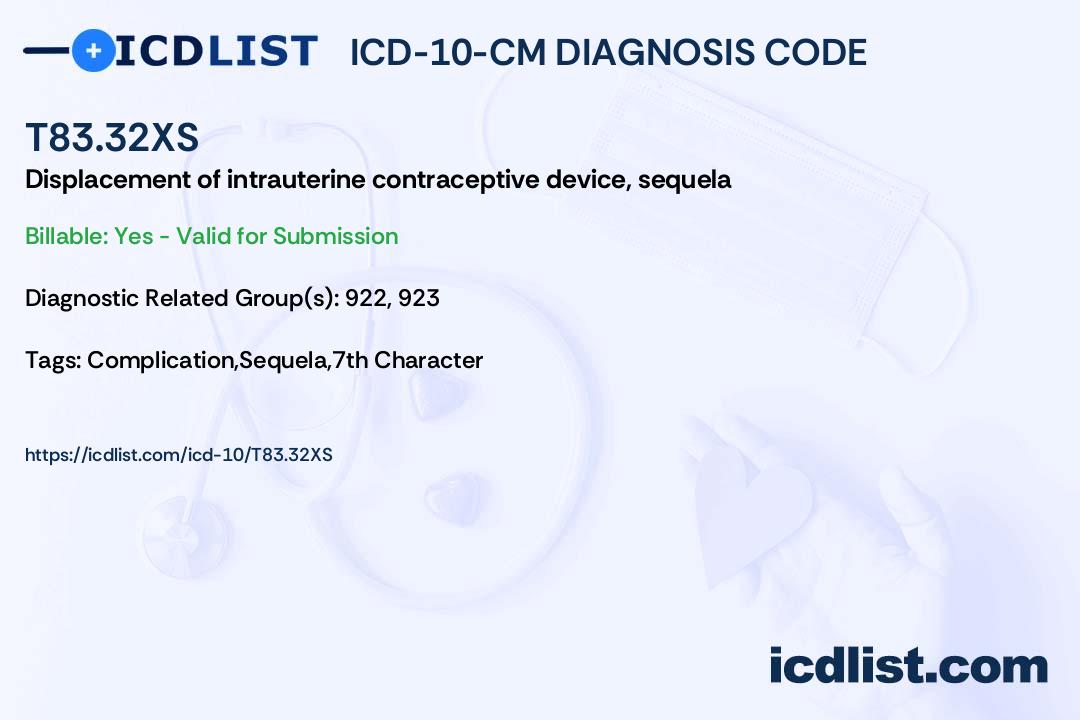 ICDLIST ICD-10-CM DIAGNOSIS CODE

T83.32XS

Displacement of intrauterine contraceptive device, sequela

Billable: Yes - Valid for Submission

Diagnostic Related Group(s): 922, 923

Tags: Complication,Sequela,7th Character

https://icdlist.com/icd-10/T83.32XS

icdlist.com